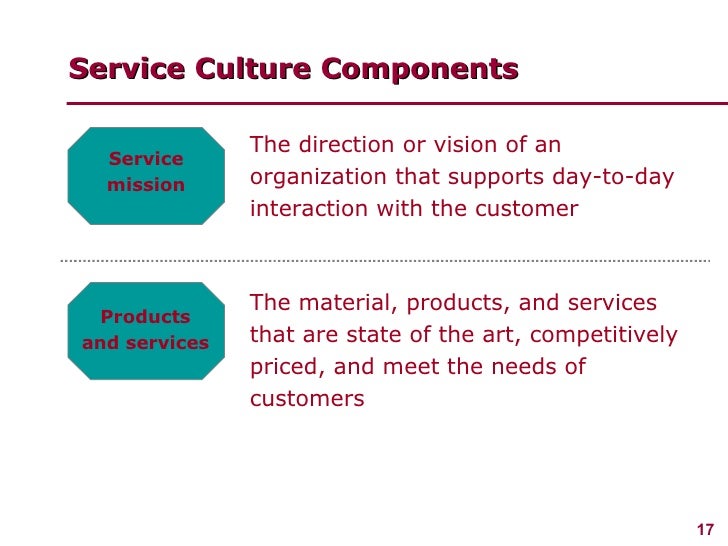 Service Culture Components

Service mission

The direction or vision of an organization that supports day-to-day interaction with the customer

Products and services

The material, products, and services that are state of the art, competitively priced, and meet the needs of customers

17